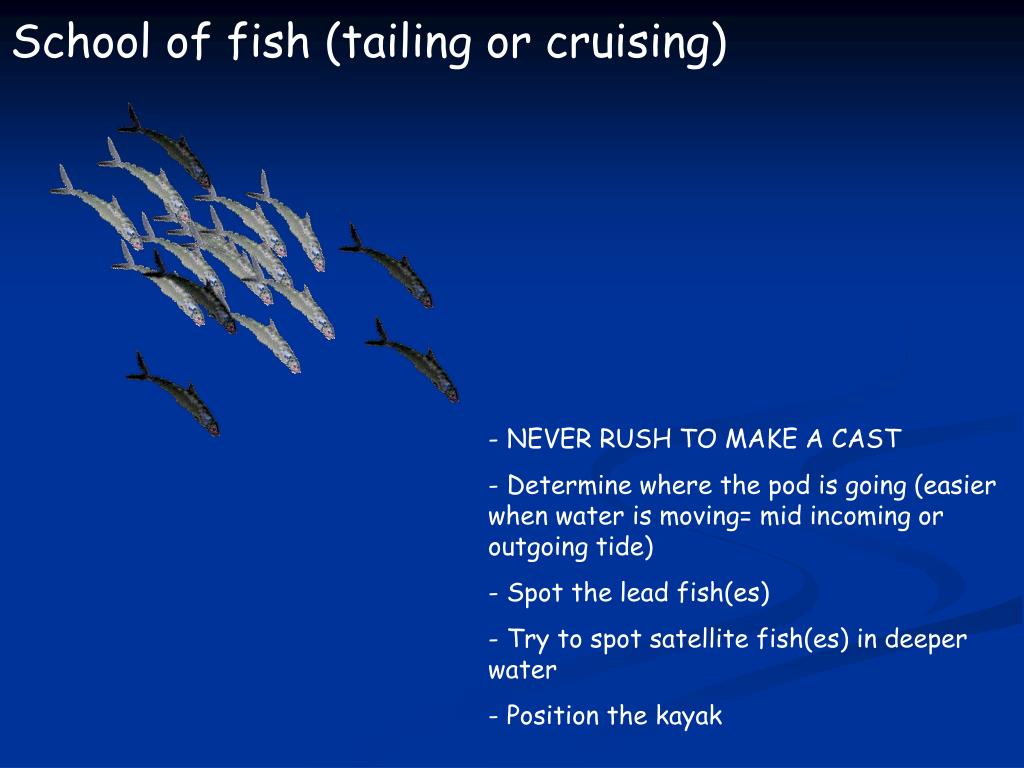 School of fish (tailing or cruising)

- NEVER RUSH TO MAKE A CAST

- Determine where the pod is going (easier when water is moving= mid incoming or outgoing tide)

- Spot the lead fish(es)

- Try to spot satellite fish(es) in deeper water

- Position the kayak